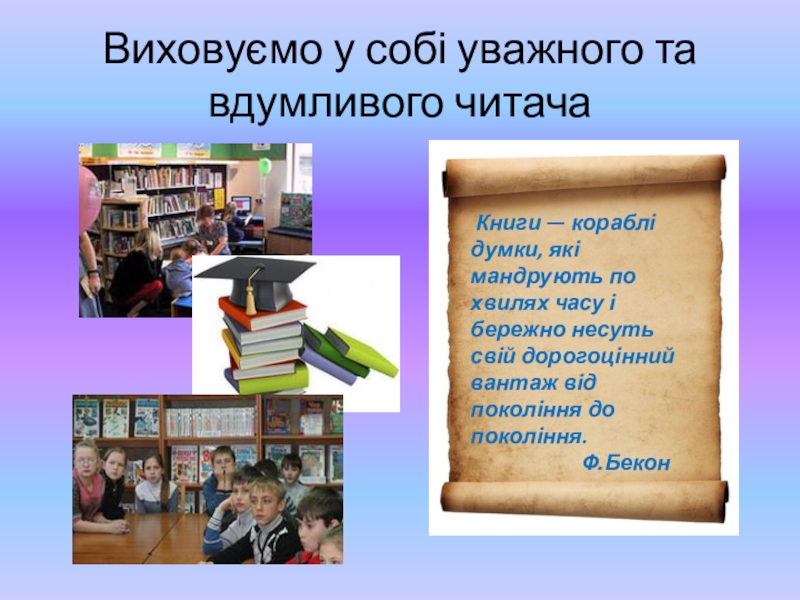 Виховуємо у собі уважного та вдумливого читача

Книги — кораблі думки, які мандрують по хвилях часу і бережно несуть свій дорогоцінний вантаж від покоління до покоління.
Ф.Бекон